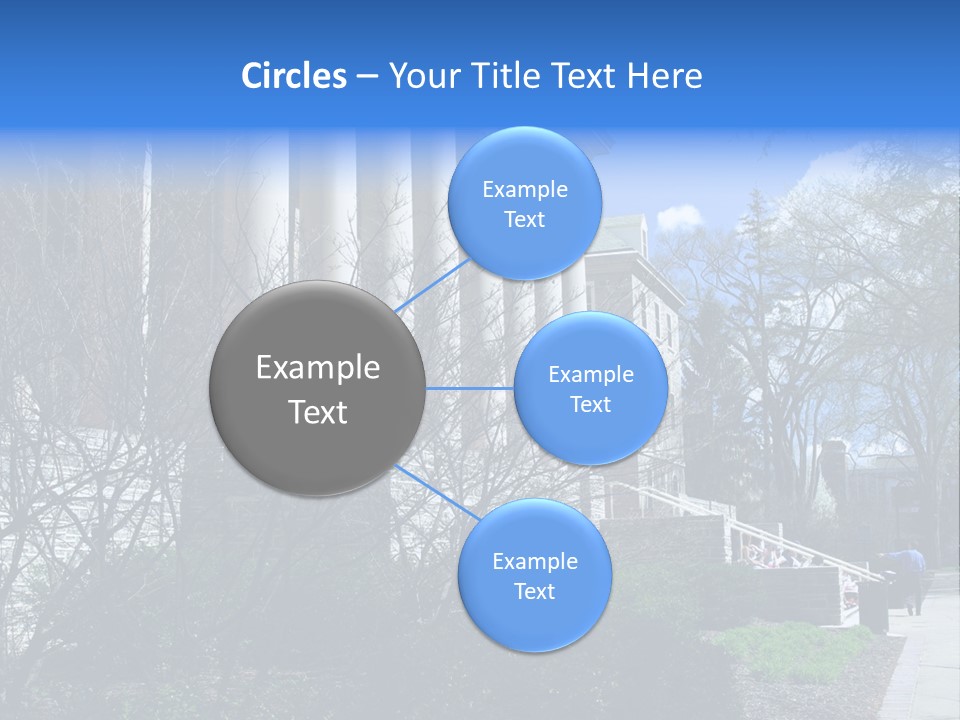 Circles – Your Title Text Here

Example Text

Example Text

Example Text

Example Text